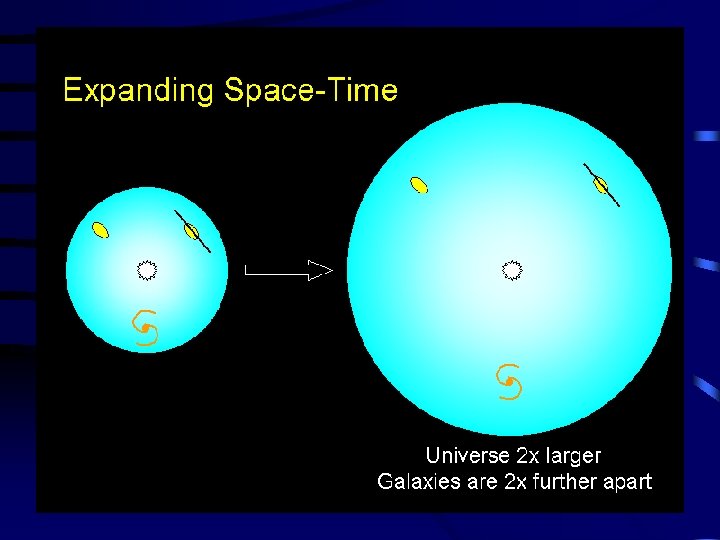 Expanding Space-Time

Universe 2x larger
Galaxies are 2x further apart